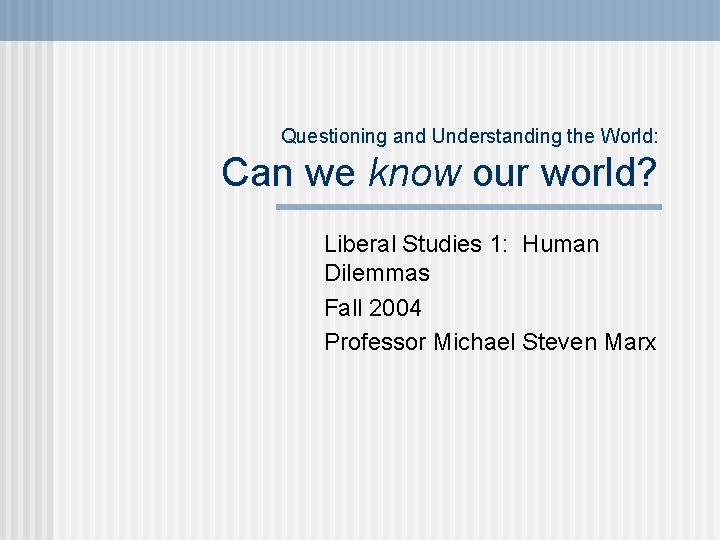 Questioning and Understanding the World:
Can we know our world?

Liberal Studies 1: Human Dilemmas

Fall 2004

Professor Michael Steven Marx